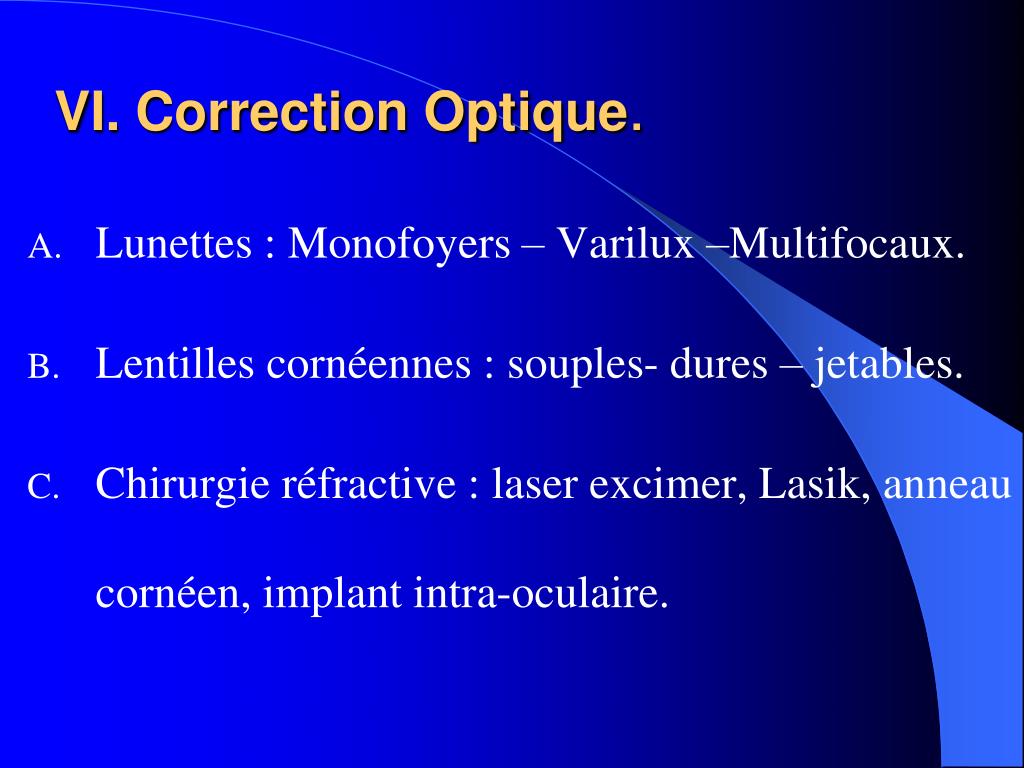 VI. Correction Optique.

A. Lunettes : Monofoyers – Varilux –Multifocaux.

B. Lentilles cornéennes : souples- dures – jetables.

C. Chirurgie réfractive : laser excimer, Lasik, anneau cornéen, implant intra-oculaire.